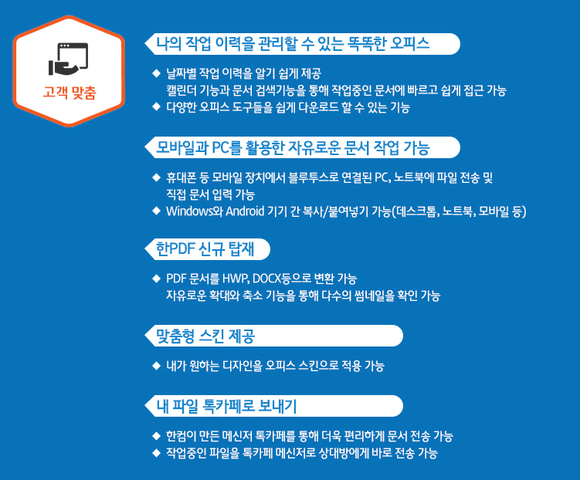 고객 맞춤

나의 작업 이력을 관리할 수 있는 똑똑한 오피스

◆ 날짜별 작업 이력을 알기 쉽게 제공
캘린더 기능과 문서 검색기능을 통해 작업중인 문서에 빠르고 쉽게 접근 가능
◆ 다양한 오피스 도구들을 쉽게 다운로드 할 수 있는 기능

모바일과 PC를 활용한 자유로운 문서 작업 가능

◆ 휴대폰 등 모바일 장치에서 블루투스로 연결된 PC, 노트북에 파일 전송 및 직접 문서 입력 가능
◆ Windows와 Android 기기 간 복사/붙여넣기 가능(데스크톱, 노트북, 모바일 등)

한PDF 신규 탑재

◆ PDF 문서를 HWP, DOCX등으로 변환 가능
자유로운 확대와 축소 기능을 통해 다수의 썸네일을 확인 가능

맞춤형 스킨 제공

◆ 내가 원하는 디자인을 오피스 스킨으로 적용 가능

내 파일 톡카페로 보내기

◆ 한컴이 만든 메신저 톡카페를 통해 더욱 편리하게 문서 전송 가능
◆ 작업중인 파일을 톡카페 메신저로 상대방에게 바로 전송 가능